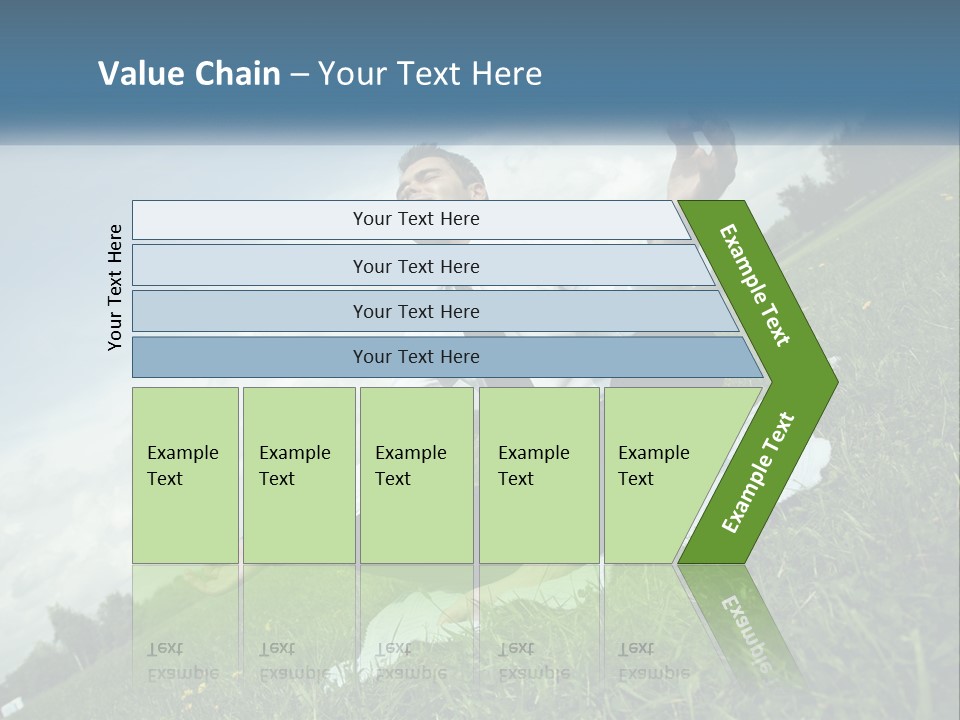 Value Chain – Your Text Here

Your Text Here

Your Text Here

Your Text Here

Your Text Here

Your Text Here

Example Text

Example Text

Example Text

Example Text

Example Text

Example Text

Example Text